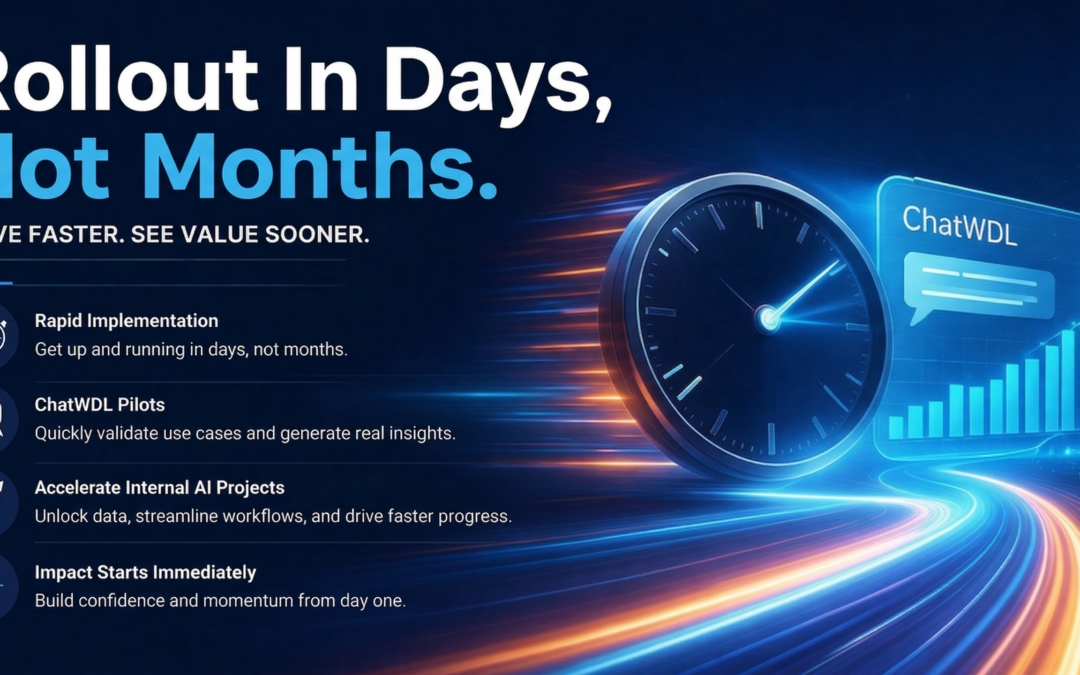 Rollout In Days,
lot Months.

VE FASTER. SEE VALUE SOONER.

Rapid Implementation
Get up and running in days, not months.

ChatWDL Pilots
Quickly validate use cases and generate real insights.

Accelerate Internal AI Projects
Unlock data, streamline workflows, and drive faster progress.

Impact Starts Immediately
Build confidence and momentum from day one.

ChatWDL